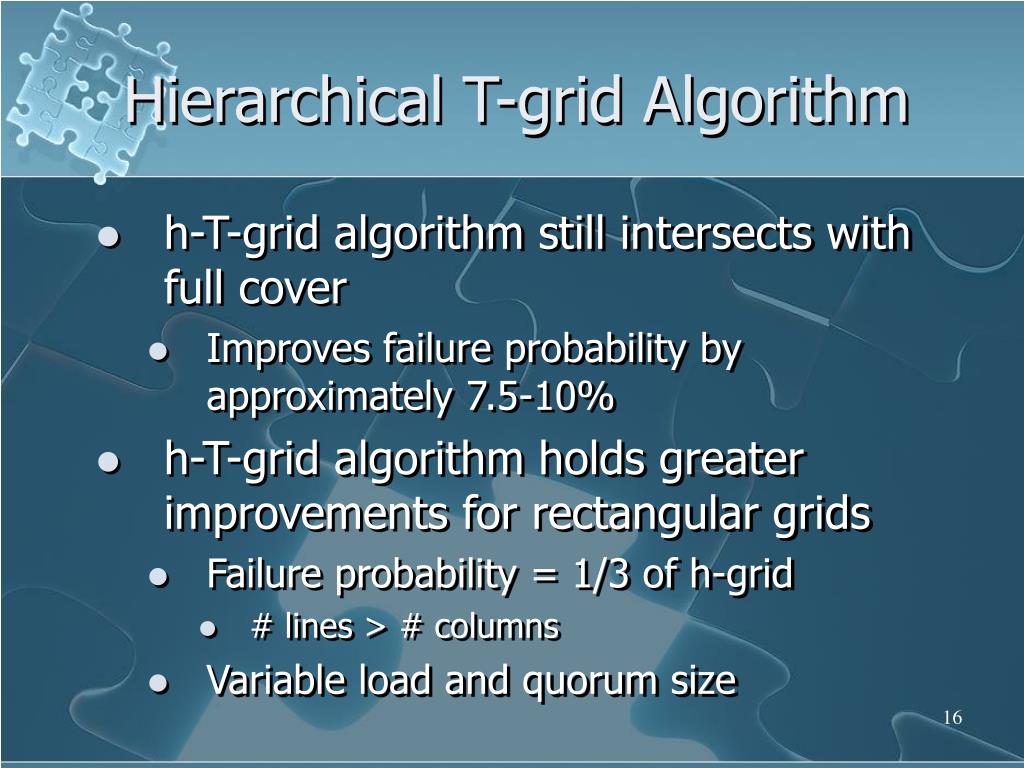 Hierarchical T-grid Algorithm

- h-T-grid algorithm still intersects with full cover
  - Improves failure probability by approximately 7.5-10%
- h-T-grid algorithm holds greater improvements for rectangular grids
  - Failure probability = 1/3 of h-grid
    - # lines > # columns
  - Variable load and quorum size

16